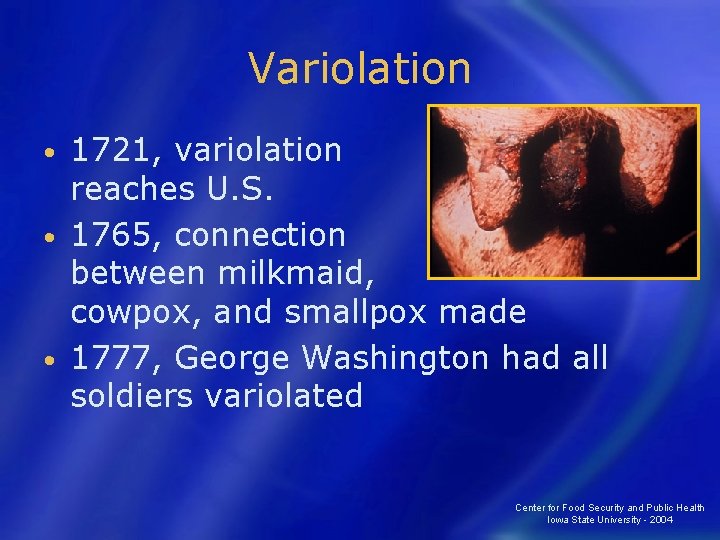 Variolation

• 1721, variolation reaches U.S.
• 1765, connection between milkmaid, cowpox, and smallpox made
• 1777, George Washington had all soldiers variolated

Center for Food Security and Public Health
Iowa State University - 2004